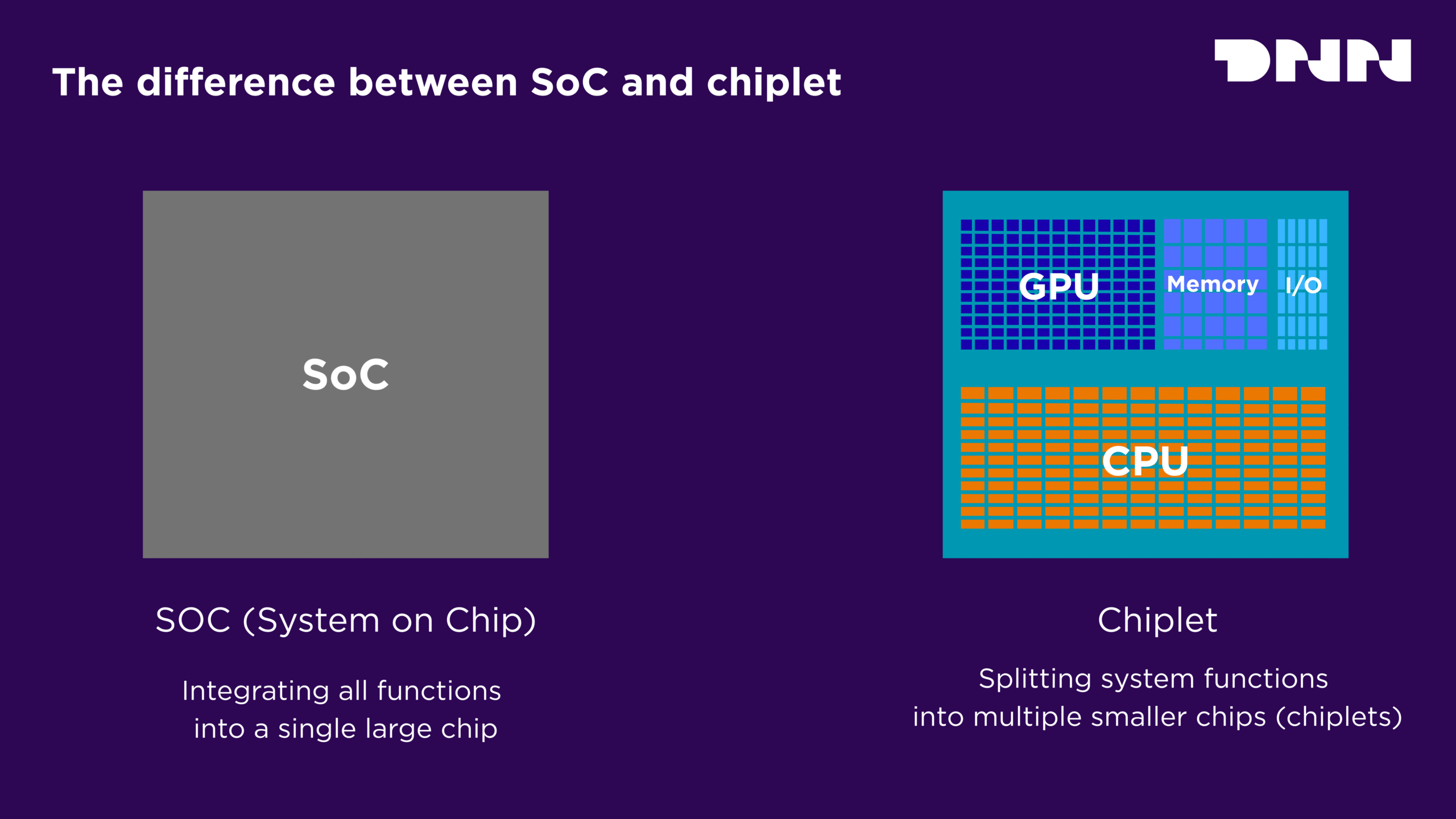 The difference between SoC and chiplet

DNN

SoC

SOC (System on Chip)

Integrating all functions into a single large chip

GPU

Memory

I/O

CPU

Chiplet

Splitting system functions into multiple smaller chips (chiplets)